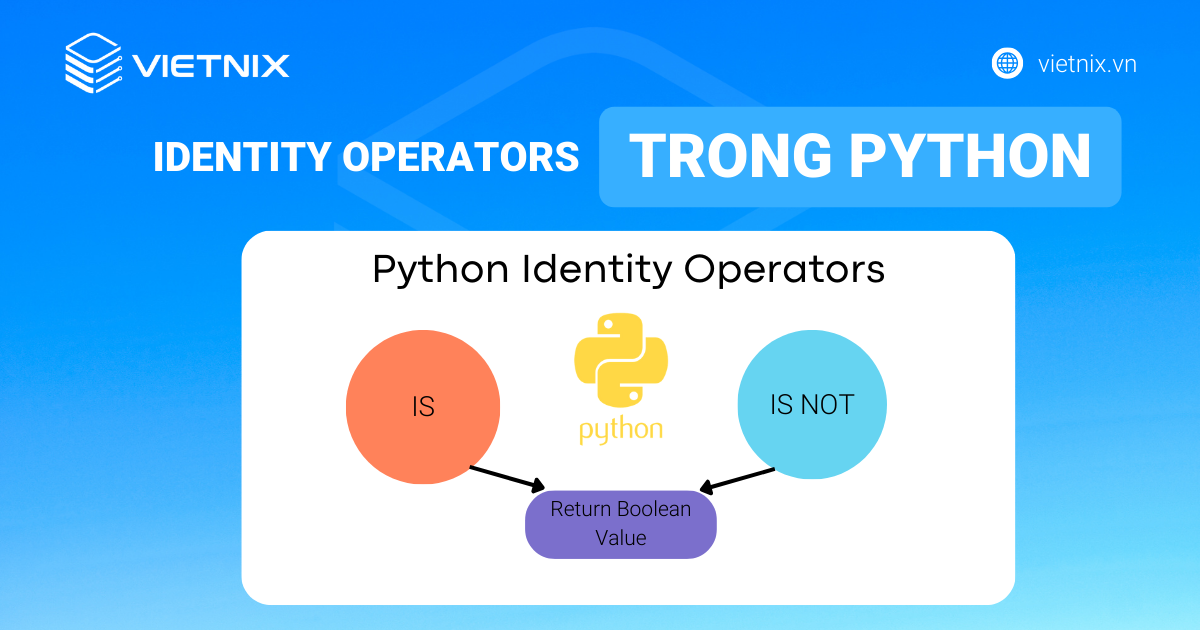 VIETNIX

vietnix.vn

IDENTITY OPERATORS TRONG PYTHON

Python Identity Operators

IS

python

IS NOT

Return Boolean Value